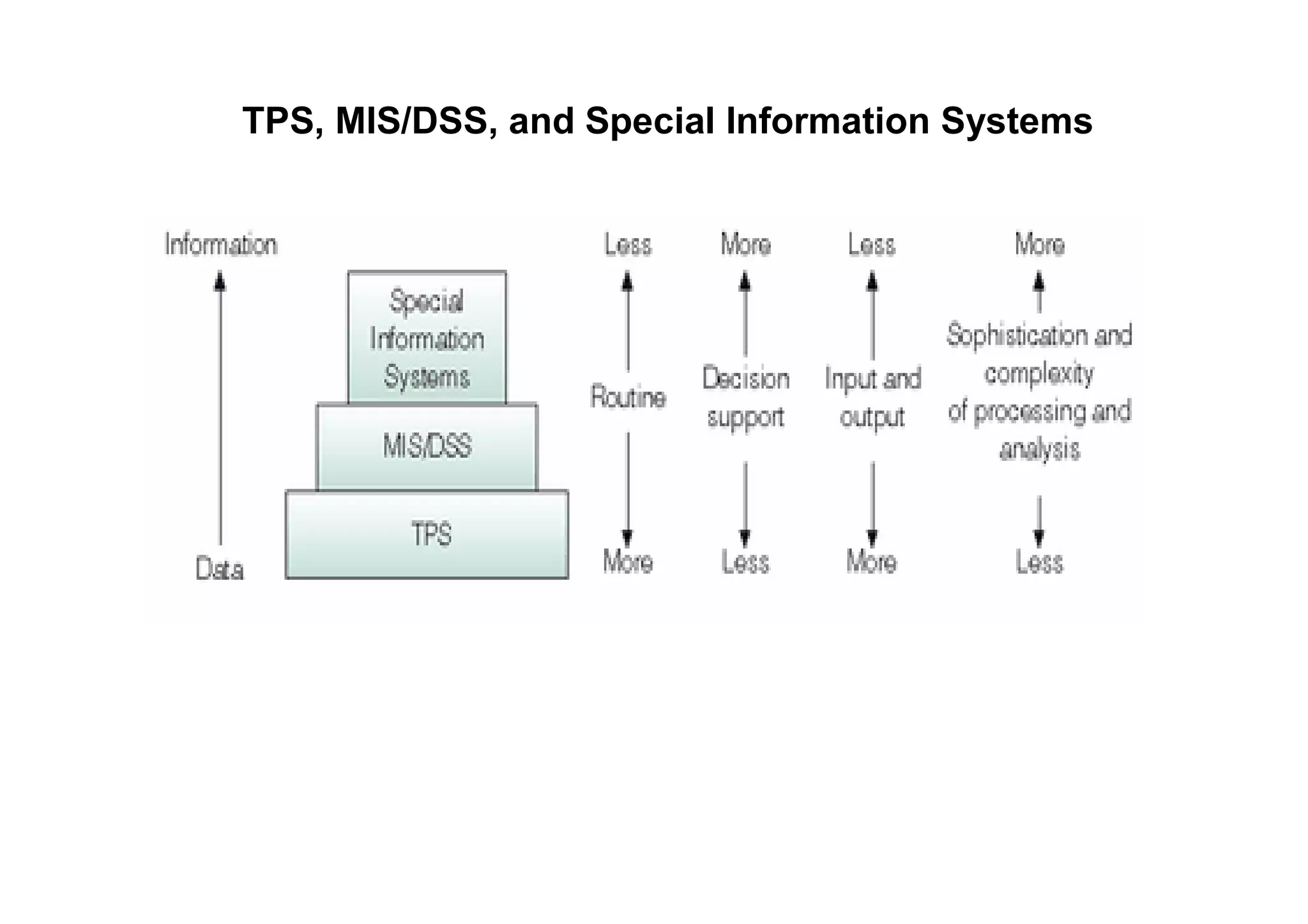 TPS, MIS/DSS, and Special Information Systems

Information

Data

Special Information Systems

MIS/DSS

TPS

Less

Routine

More

More

Decision support

Less

Less

Input and output

More

More

Sophistication and complexity of processing and analysis

Less